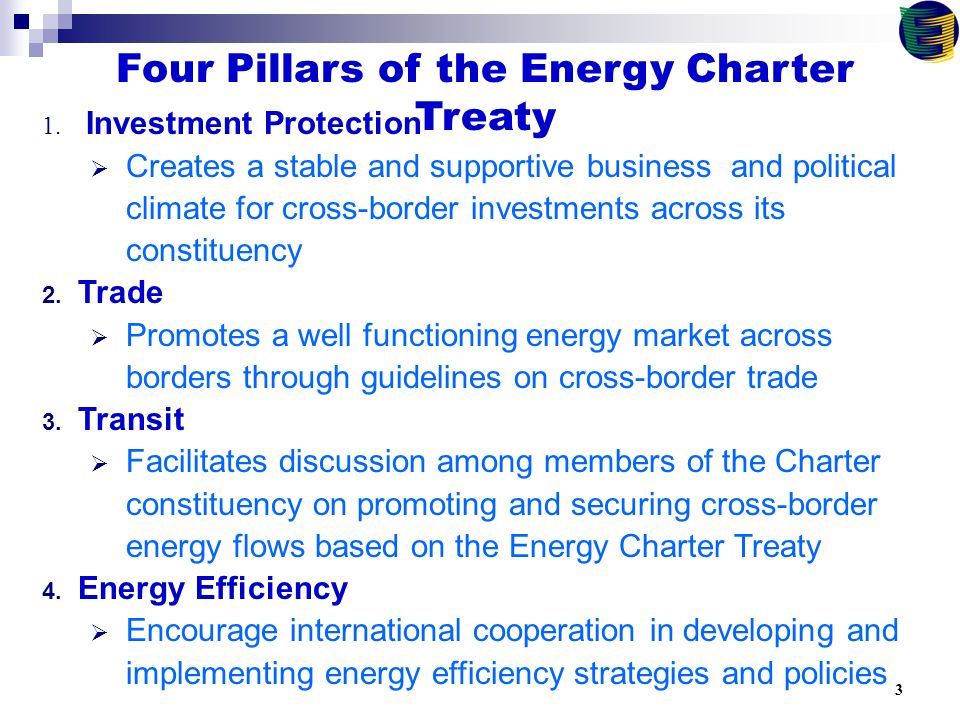 Four Pillars of the Energy Charter Treaty

1. Investment Protection

➢ Creates a stable and supportive business and political climate for cross-border investments across its constituency

2. Trade

➢ Promotes a well functioning energy market across borders through guidelines on cross-border trade

3. Transit

➢ Facilitates discussion among members of the Charter constituency on promoting and securing cross-border energy flows based on the Energy Charter Treaty

4. Energy Efficiency

➢ Encourage international cooperation in developing and implementing energy efficiency strategies and policies

3